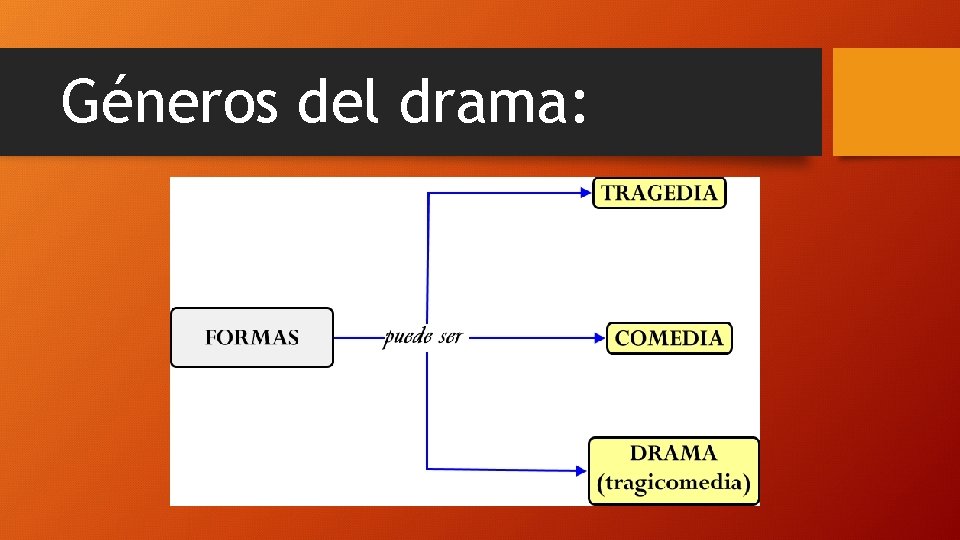 Géneros del drama:

FORMAS

puede ser

TRAGEDIA

COMEDIA

DRAMA (tragicomedia)